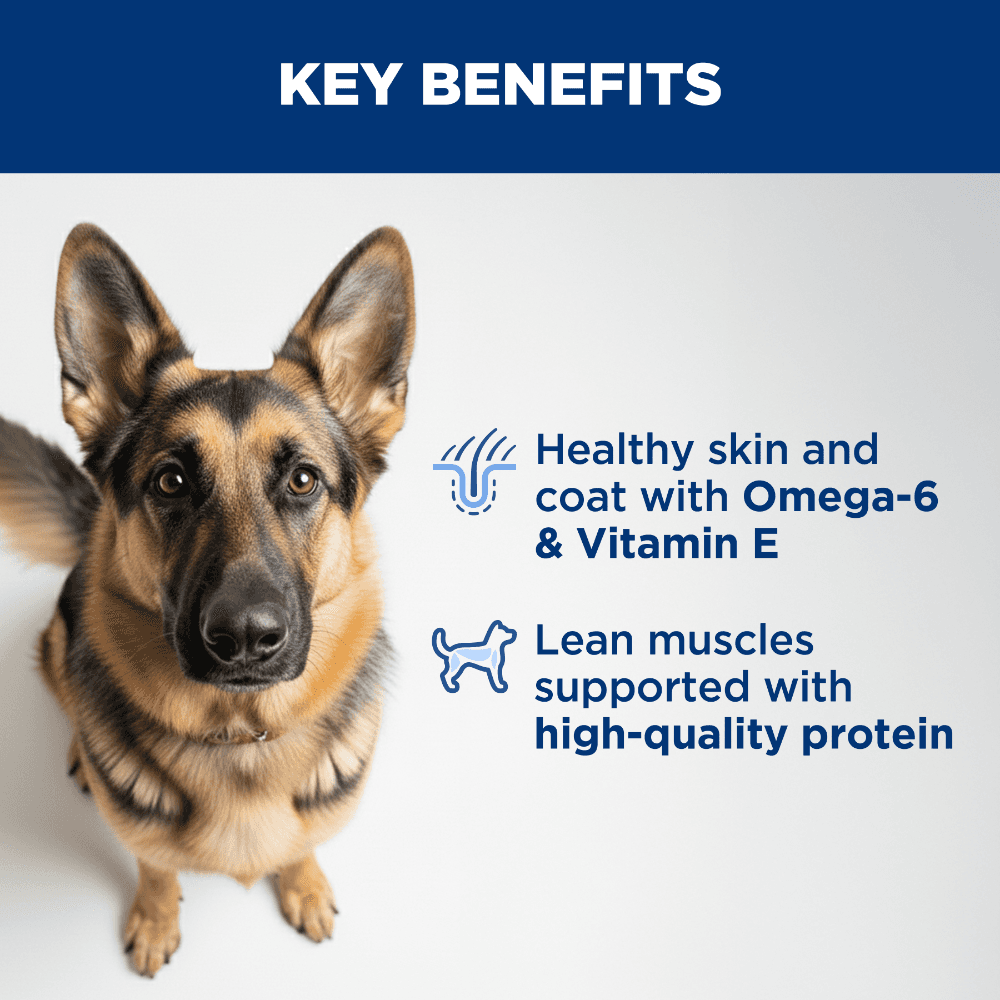 KEY BENEFITS

Healthy skin and coat with Omega-6 & Vitamin E

Lean muscles supported with high-quality protein